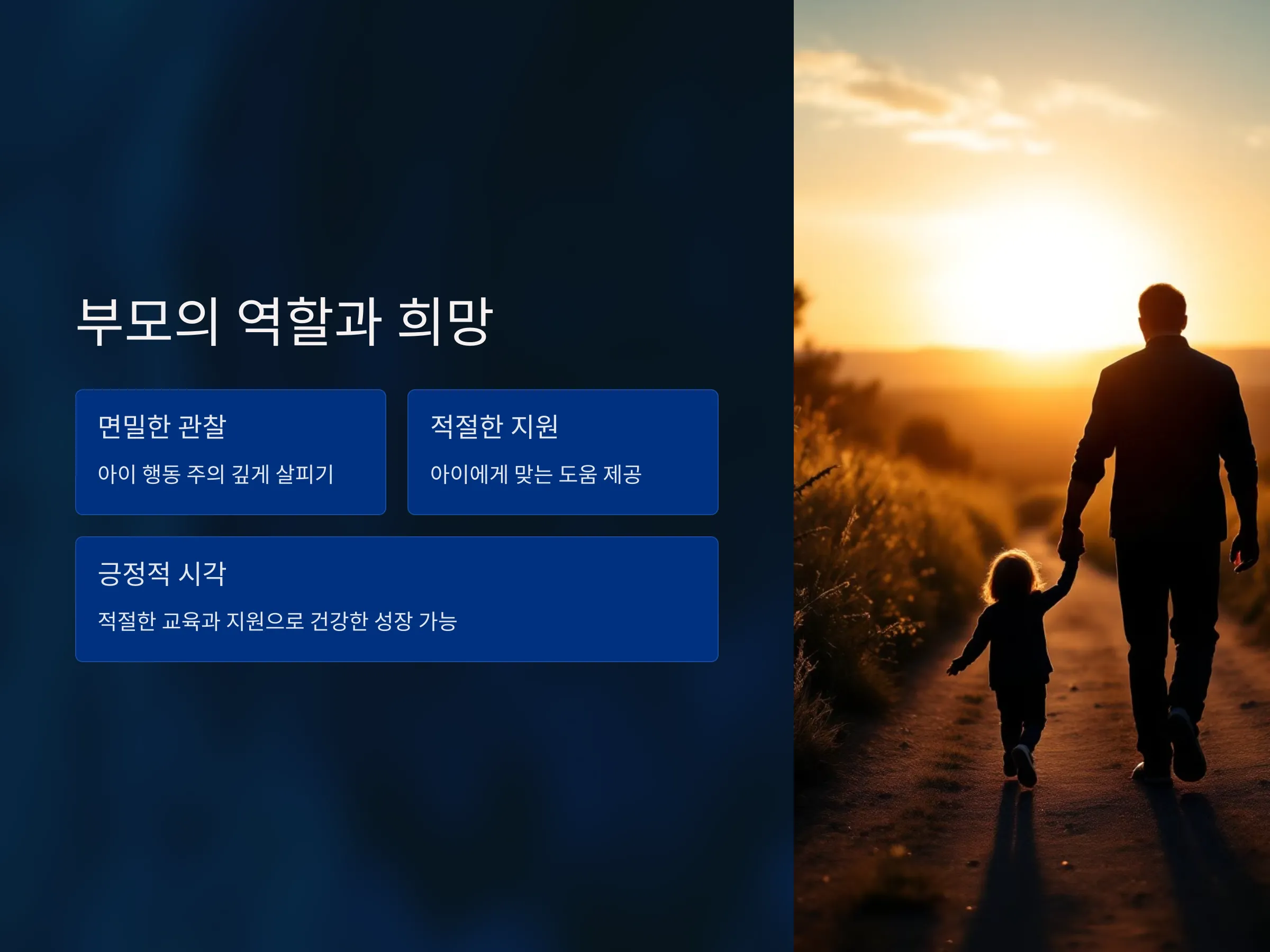 부모의 역할과 희망

면밀한 관찰

아이 행동 주의 깊게 살피기

적절한 지원

아이에게 맞는 도움 제공

긍정적 시각

적절한 교육과 지원으로 건강한 성장 가능